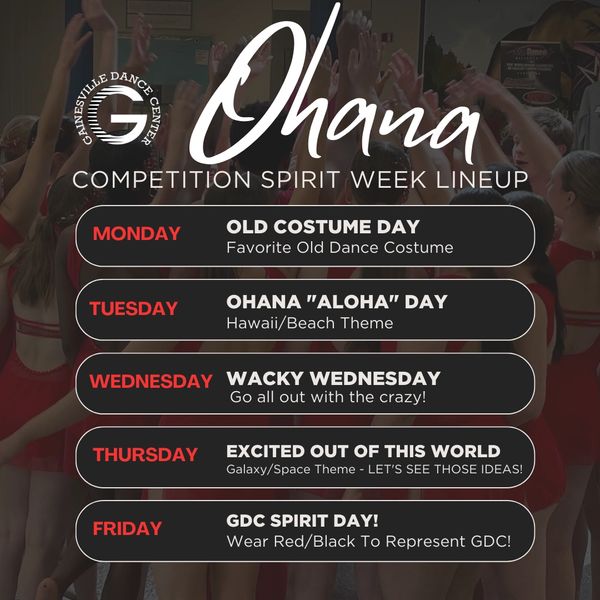 GAINESVILLE DANCE CENTER
G

Ohana
COMPETITION SPIRIT WEEK LINEUP

MONDAY
OLD COSTUME DAY
Favorite Old Dance Costume

TUESDAY
OHANA "ALOHA" DAY
Hawaii/Beach Theme

WEDNESDAY
WACKY WEDNESDAY
Go all out with the crazy!

THURSDAY
EXCITED OUT OF THIS WORLD
Galaxy/Space Theme - LET'S SEE THOSE IDEAS!

FRIDAY
GDC SPIRIT DAY!
Wear Red/Black To Represent GDC!